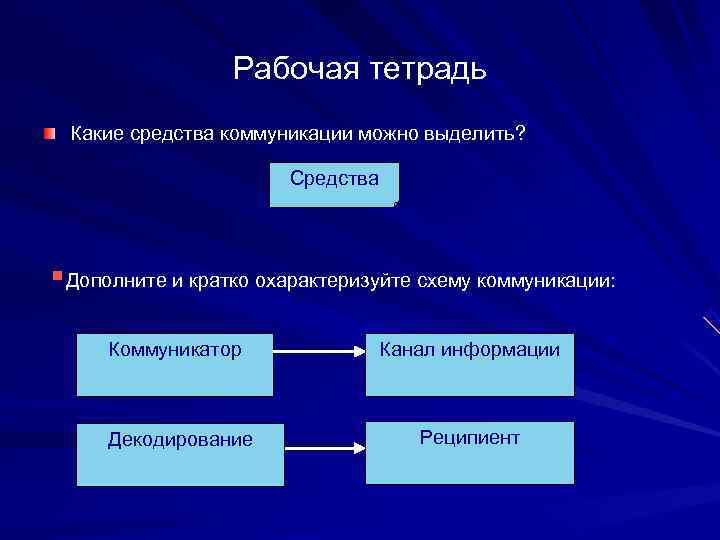 Рабочая тетрадь

Какие средства коммуникации можно выделить?

Средства

Дополните и кратко охарактеризуйте схему коммуникации:

Коммуникатор

Канал информации

Декодирование

Реципиент